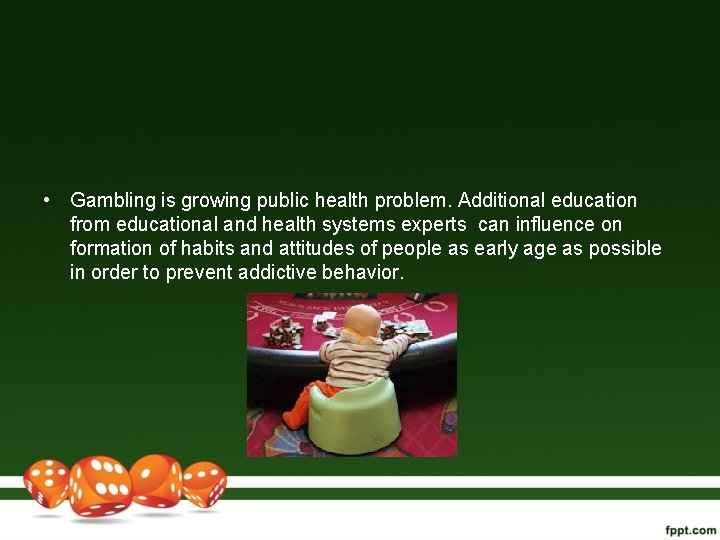 • Gambling is growing public health problem. Additional education from educational and health systems experts can influence on formation of habits and attitudes of people as early age as possible in order to prevent addictive behavior.

fppt.com